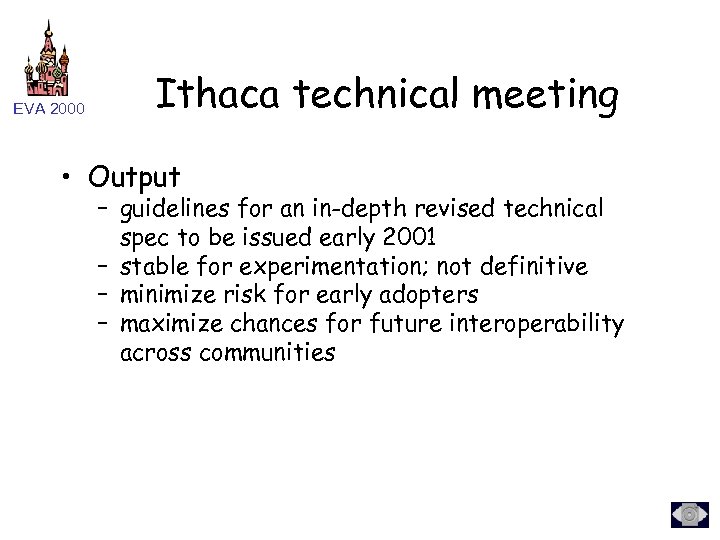 EVA 2000

Ithaca technical meeting

• Output
– guidelines for an in-depth revised technical spec to be issued early 2001
– stable for experimentation; not definitive
– minimize risk for early adopters
– maximize chances for future interoperability across communities